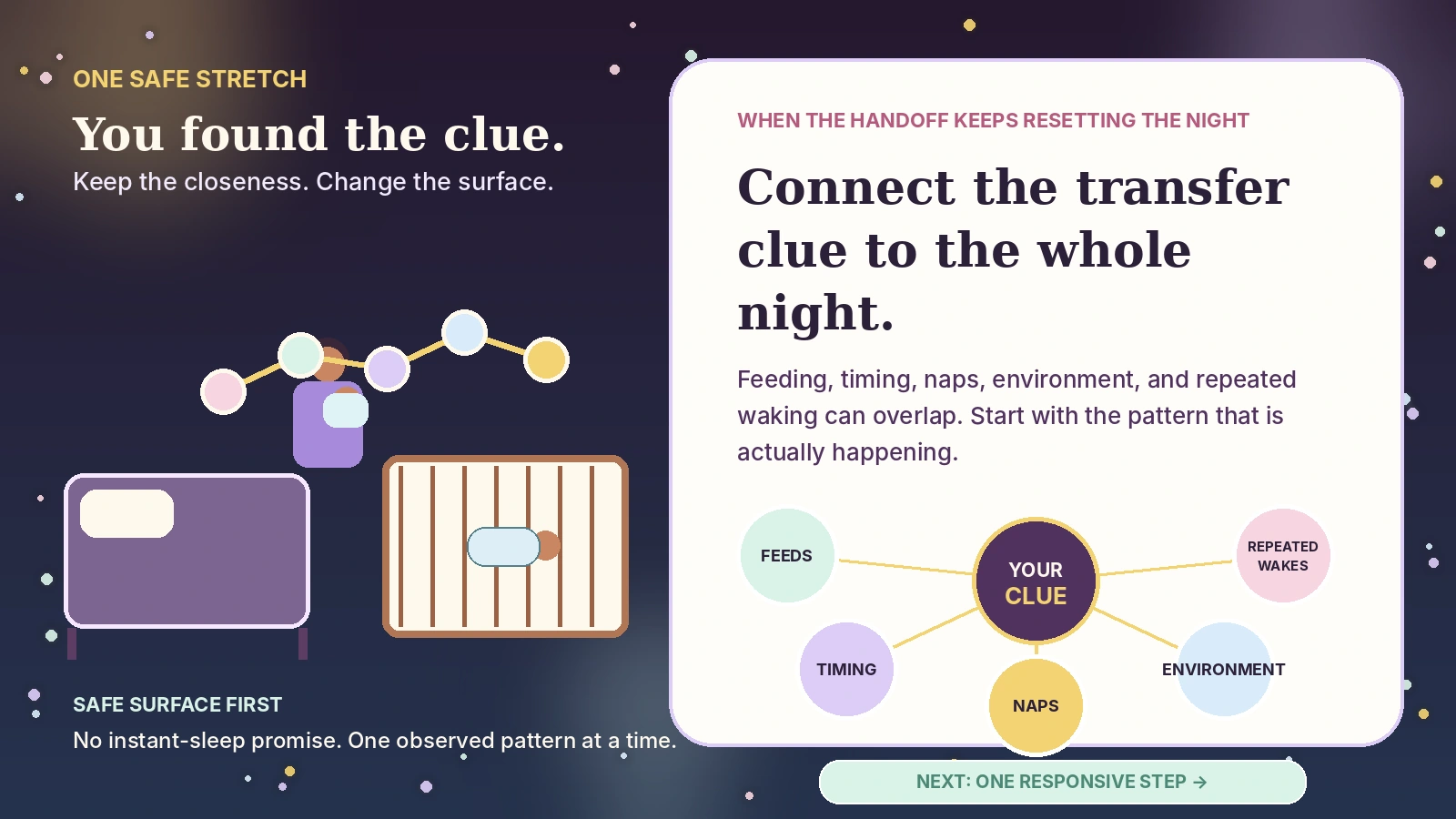 ONE SAFE STRETCH

You found the clue.

Keep the closeness. Change the surface.

SAFE SURFACE FIRST

No instant-sleep promise. One observed pattern at a time.

WHEN THE HANDOFF KEEPS RESETTING THE NIGHT

Connect the transfer clue to the whole night.

Feeding, timing, naps, environment, and repeated waking can overlap. Start with the pattern that is actually happening.

FEEDS

YOUR CLUE

REPEATED WAKES

TIMING

NAPS

ENVIRONMENT

NEXT: ONE RESPONSIVE STEP →